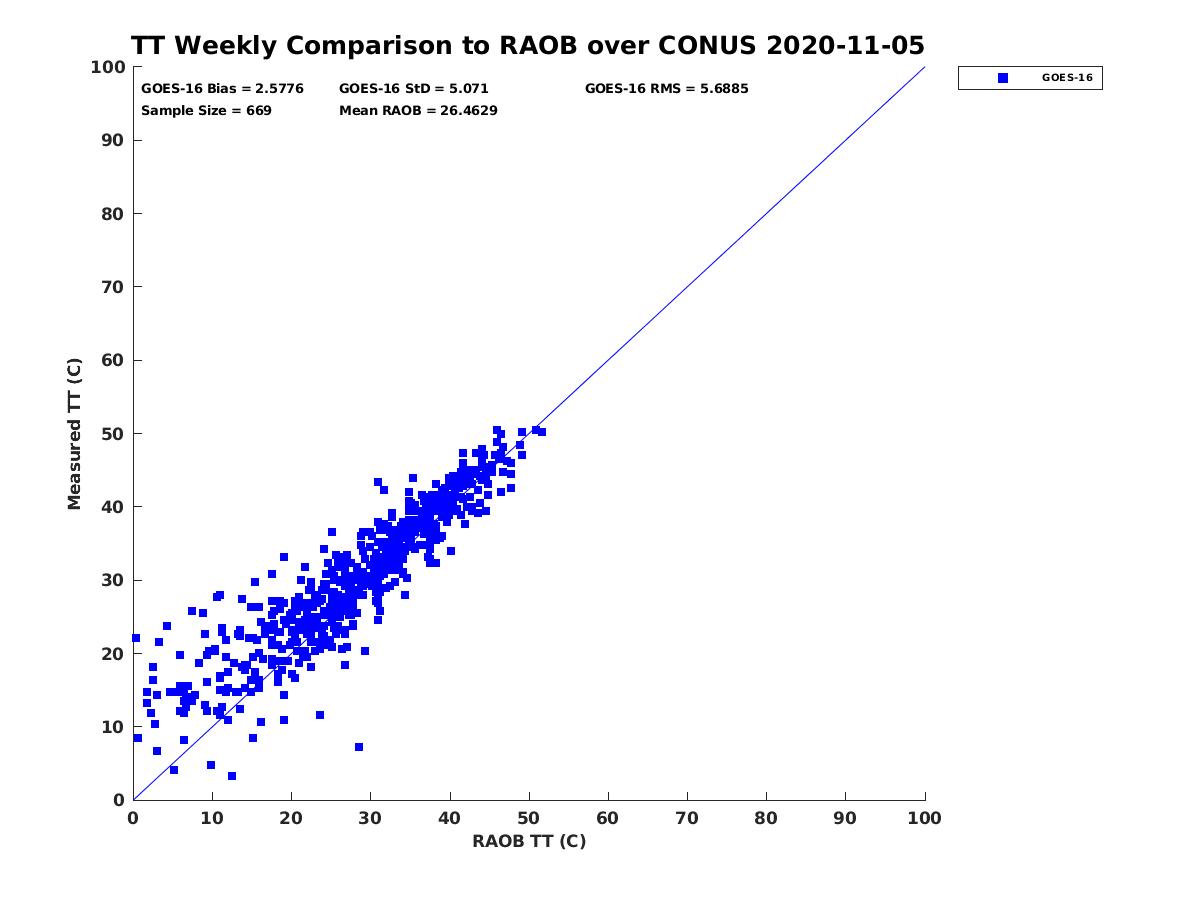 TT Weekly Comparison to RAOB over CONUS 2020-11-05

GOES-16 Bias = 2.5776
GOES-16 StD = 5.071
GOES-16 RMS = 5.6885
Sample Size = 669
Mean RAOB = 26.4629

GOES-16

Measured TT (C)

100
90
80
70
60
50
40
30
20
10
0

0 10 20 30 40 50 60 70 80 90 100

RAOB TT (C)